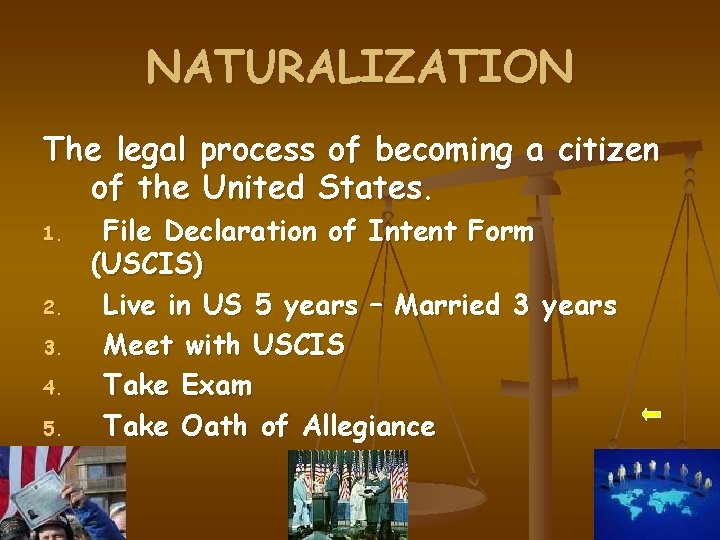 NATURALIZATION

The legal process of becoming a citizen of the United States.

1. File Declaration of Intent Form (USCIS)
2. Live in US 5 years – Married 3 years
3. Meet with USCIS
4. Take Exam
5. Take Oath of Allegiance